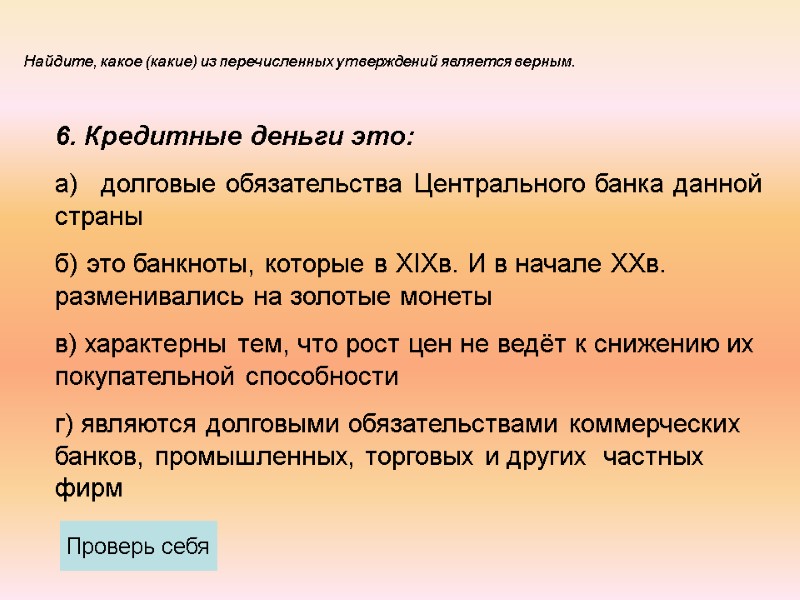 Найдите, какое (какие) из перечисленных утверждений является верным.

6. Кредитные деньги это:

а) долговые обязательства Центрального банка данной страны

б) это банкноты, которые в XIXв. И в начале XXв. разменивались на золотые монеты

в) характерны тем, что рост цен не ведёт к снижению их покупательной способности

г) являются долговыми обязательствами коммерческих банков, промышленных, торговых и других частных фирм

Проверь себя